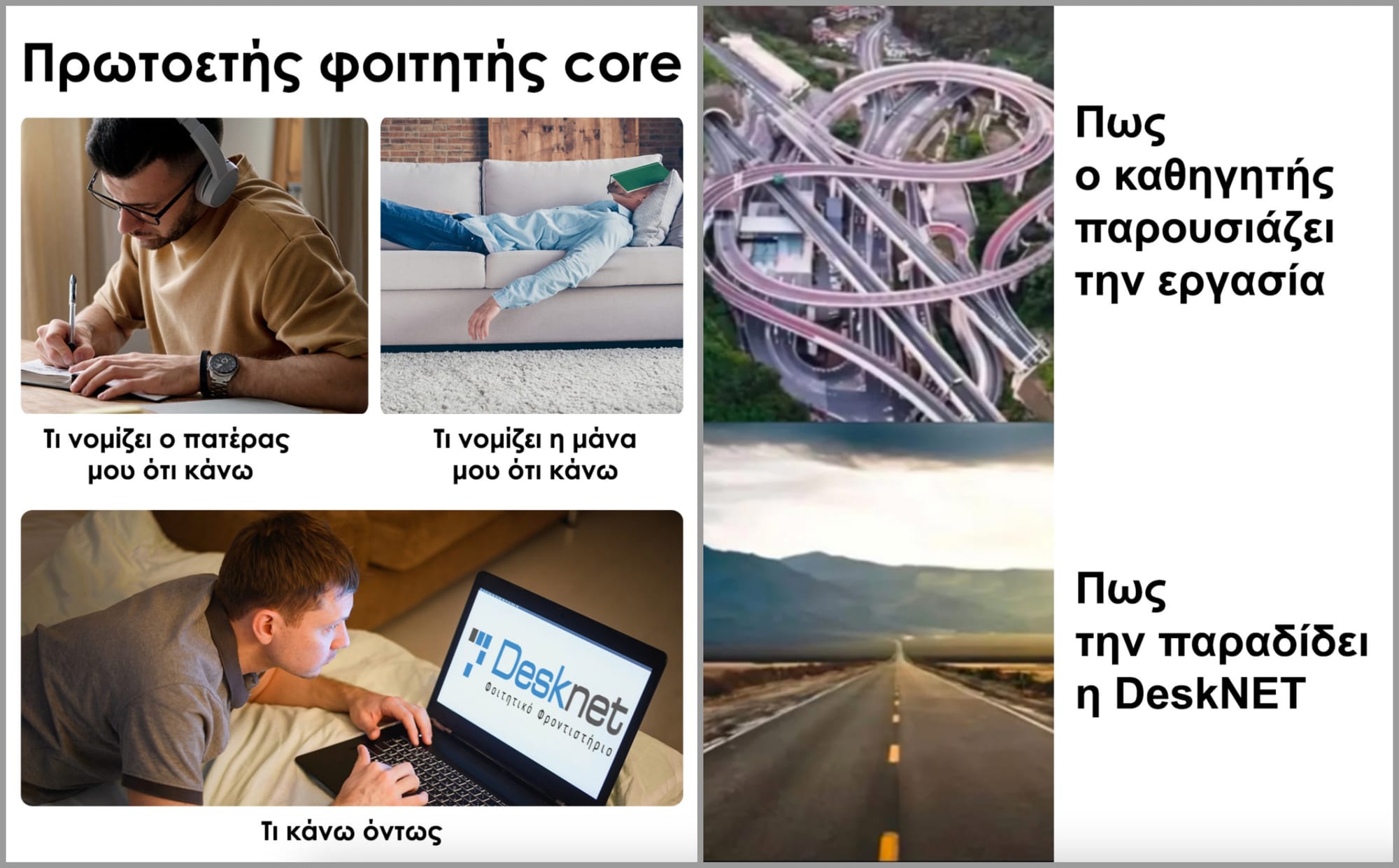 Πρωτοετής φοιτητής core

Τι νομίζει ο πατέρας μου ότι κάνω

Τι νομίζει η μάνα μου ότι κάνω

Desknet
Φοιτητικό Φροντιστήριο

Τι κάνω όντως

Πως ο καθηγητής παρουσιάζει την εργασία

Πως την παραδίδει η DeskNET